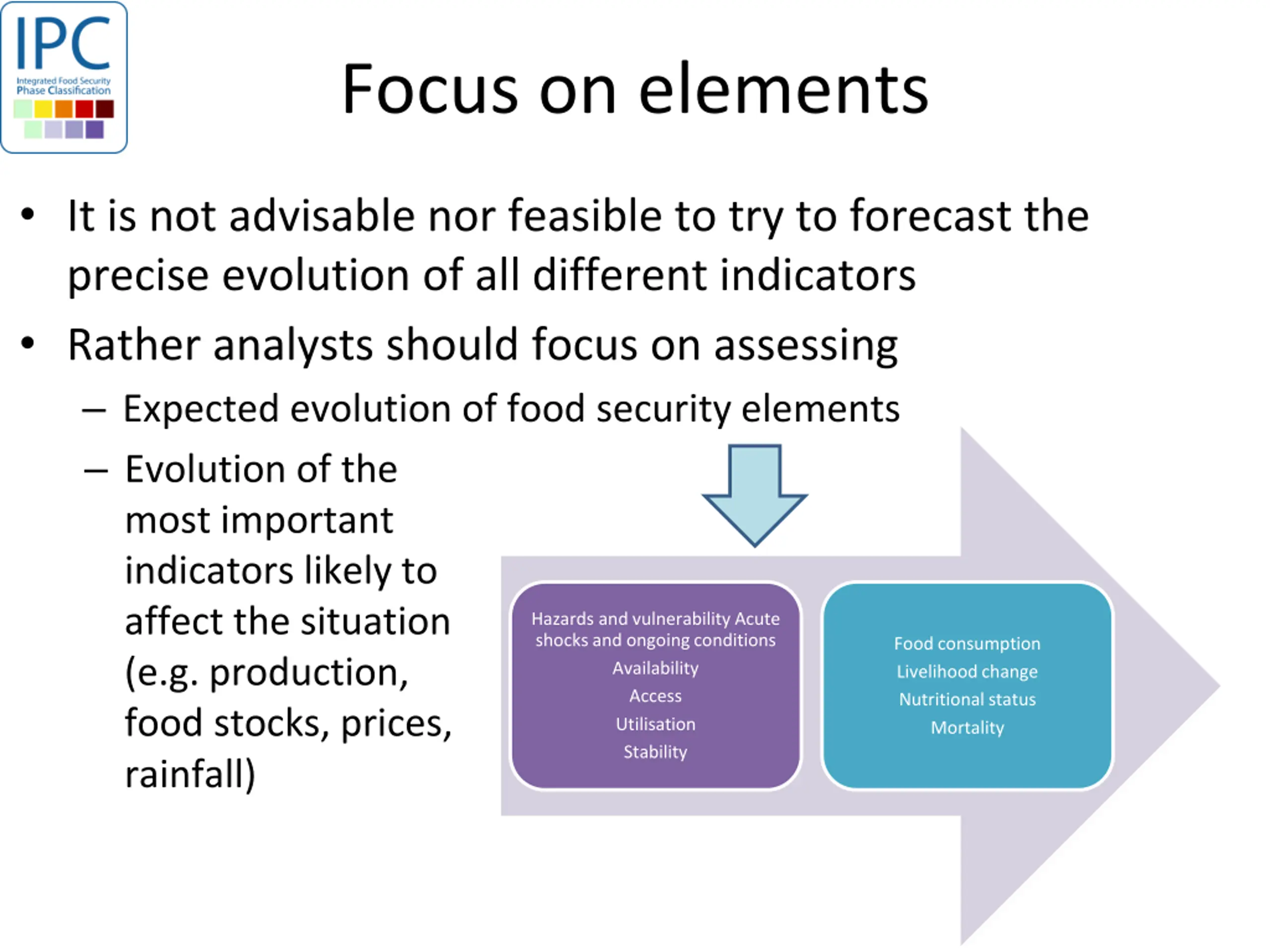 IPC
Integrated Food Security Phase Classification

Focus on elements

• It is not advisable nor feasible to try to forecast the precise evolution of all different indicators

• Rather analysts should focus on assessing

– Expected evolution of food security elements

– Evolution of the most important indicators likely to affect the situation (e.g. production, food stocks, prices, rainfall)

Hazards and vulnerability Acute shocks and ongoing conditions
Availability
Access
Utilisation
Stability

Food consumption
Livelihood change
Nutritional status
Mortality